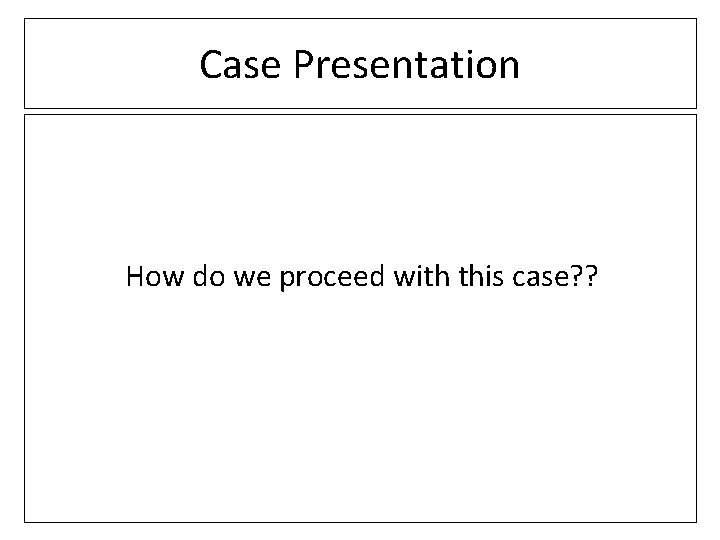 Case Presentation

How do we proceed with this case??